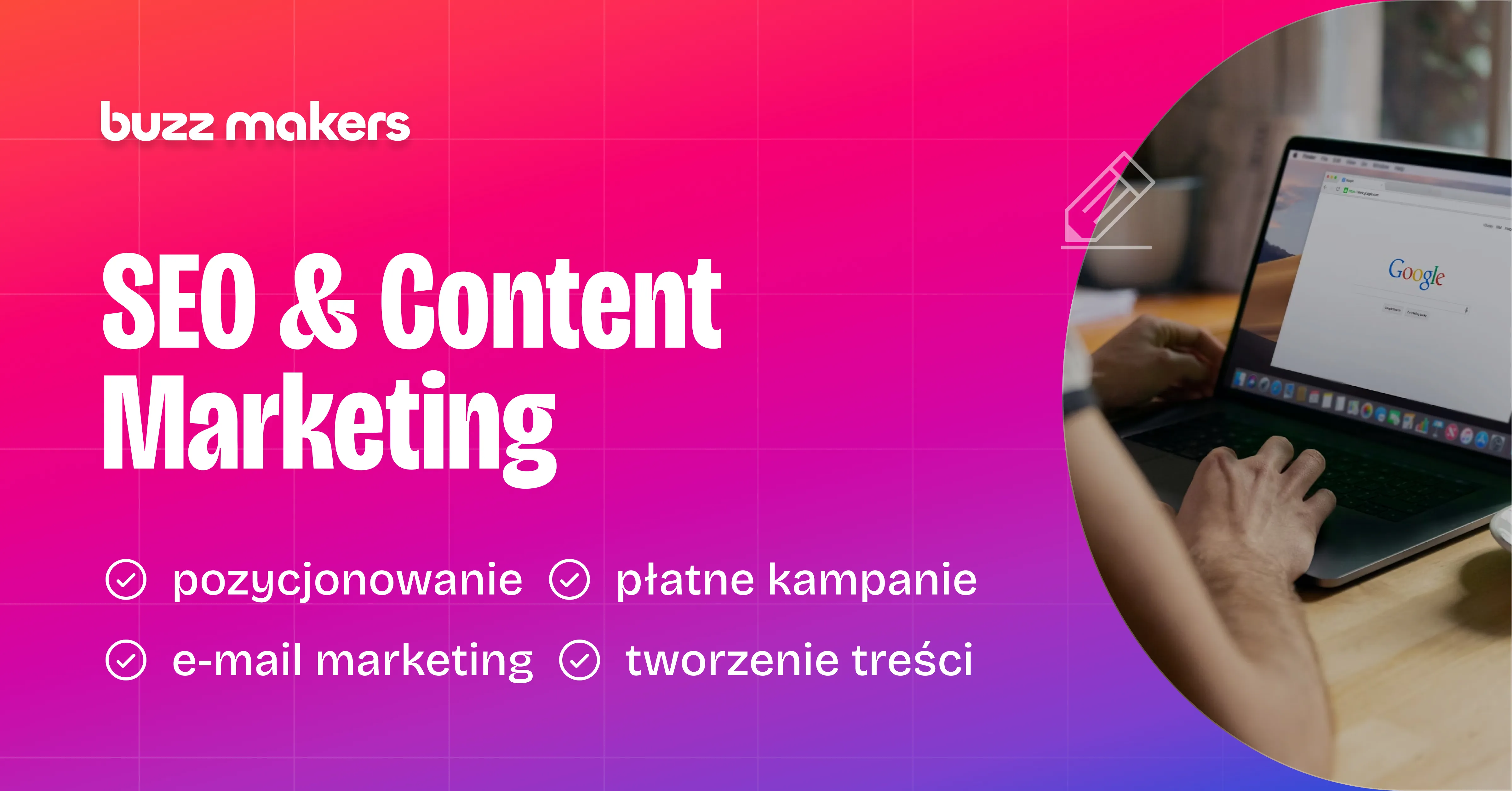 buzz makers

SEO & Content Marketing

pozycjonowanie płatne kampanie

e-mail marketing tworzenie treści

Google